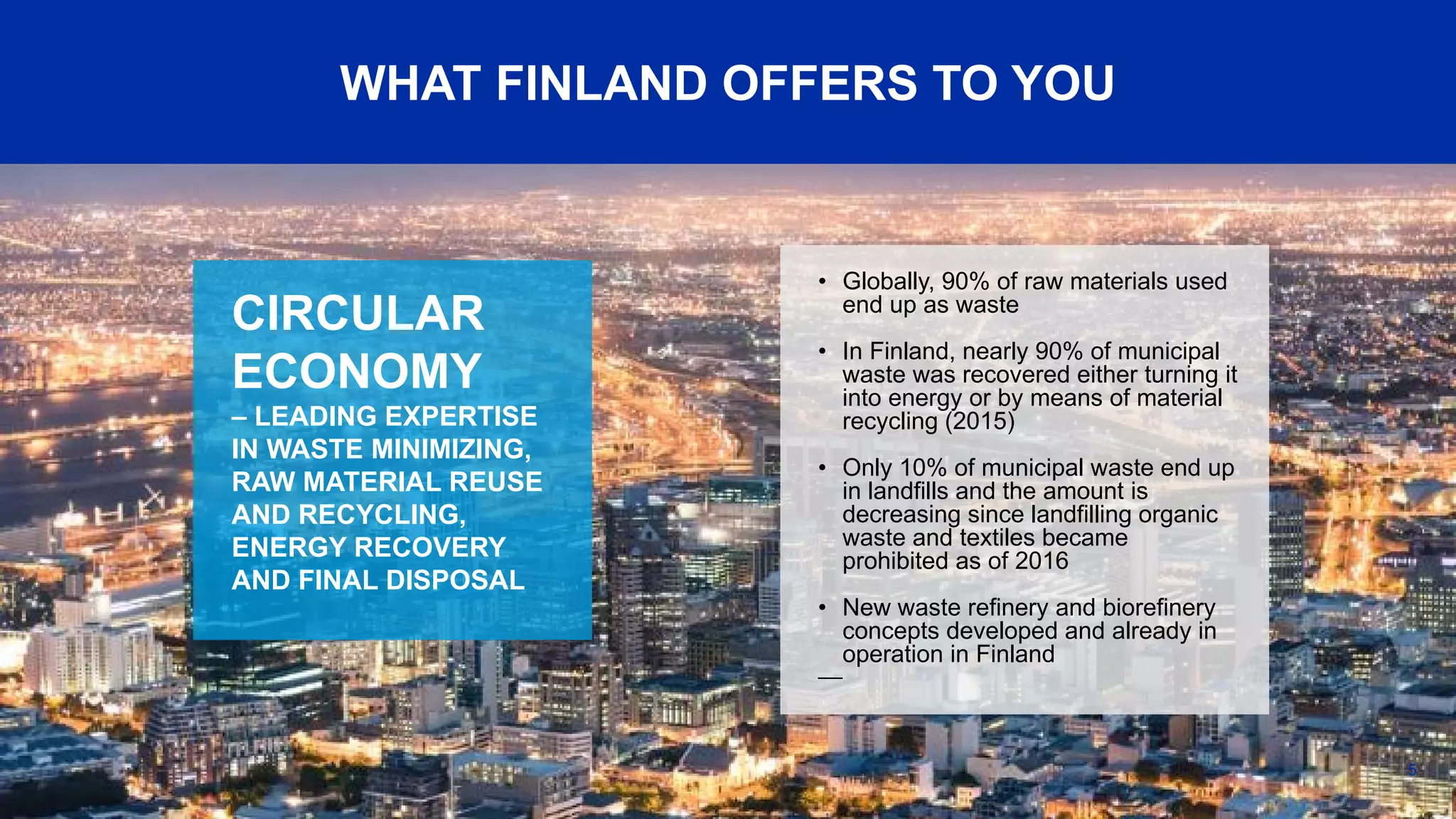 WHAT FINLAND OFFERS TO YOU

CIRCULAR ECONOMY

– LEADING EXPERTISE IN WASTE MINIMIZING, RAW MATERIAL REUSE AND RECYCLING, ENERGY RECOVERY AND FINAL DISPOSAL

• Globally, 90% of raw materials used end up as waste

• In Finland, nearly 90% of municipal waste was recovered either turning it into energy or by means of material recycling (2015)

• Only 10% of municipal waste end up in landfills and the amount is decreasing since landfilling organic waste and textiles became prohibited as of 2016

• New waste refinery and biorefinery concepts developed and already in operation in Finland

—

5